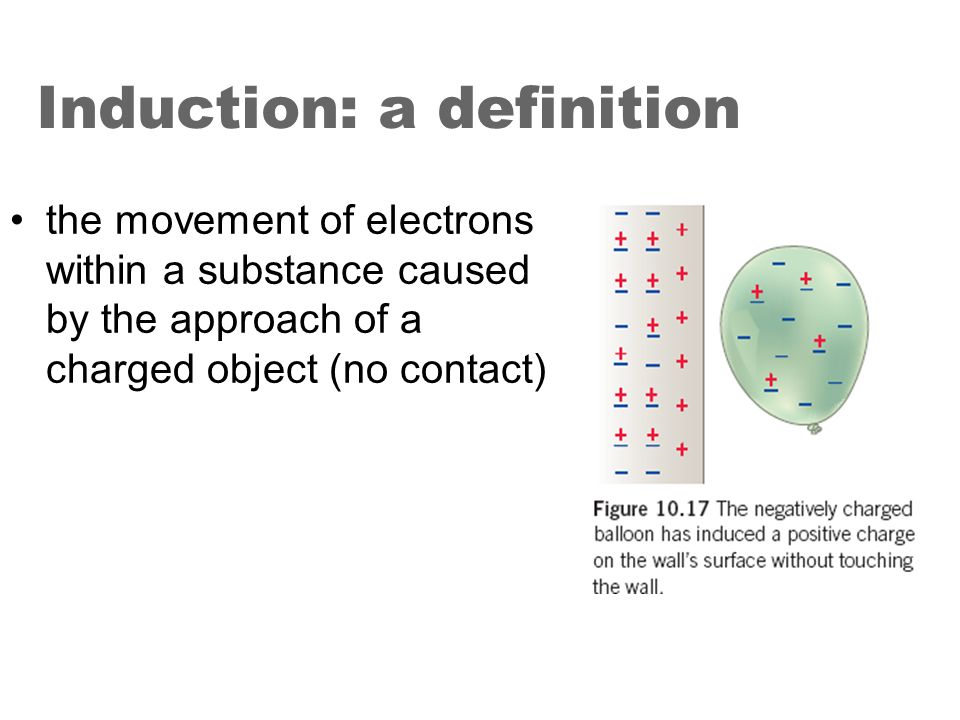 Induction: a definition

• the movement of electrons within a substance caused by the approach of a charged object (no contact)

Figure 10.17 The negatively charged balloon has induced a positive charge on the wall's surface without touching the wall.